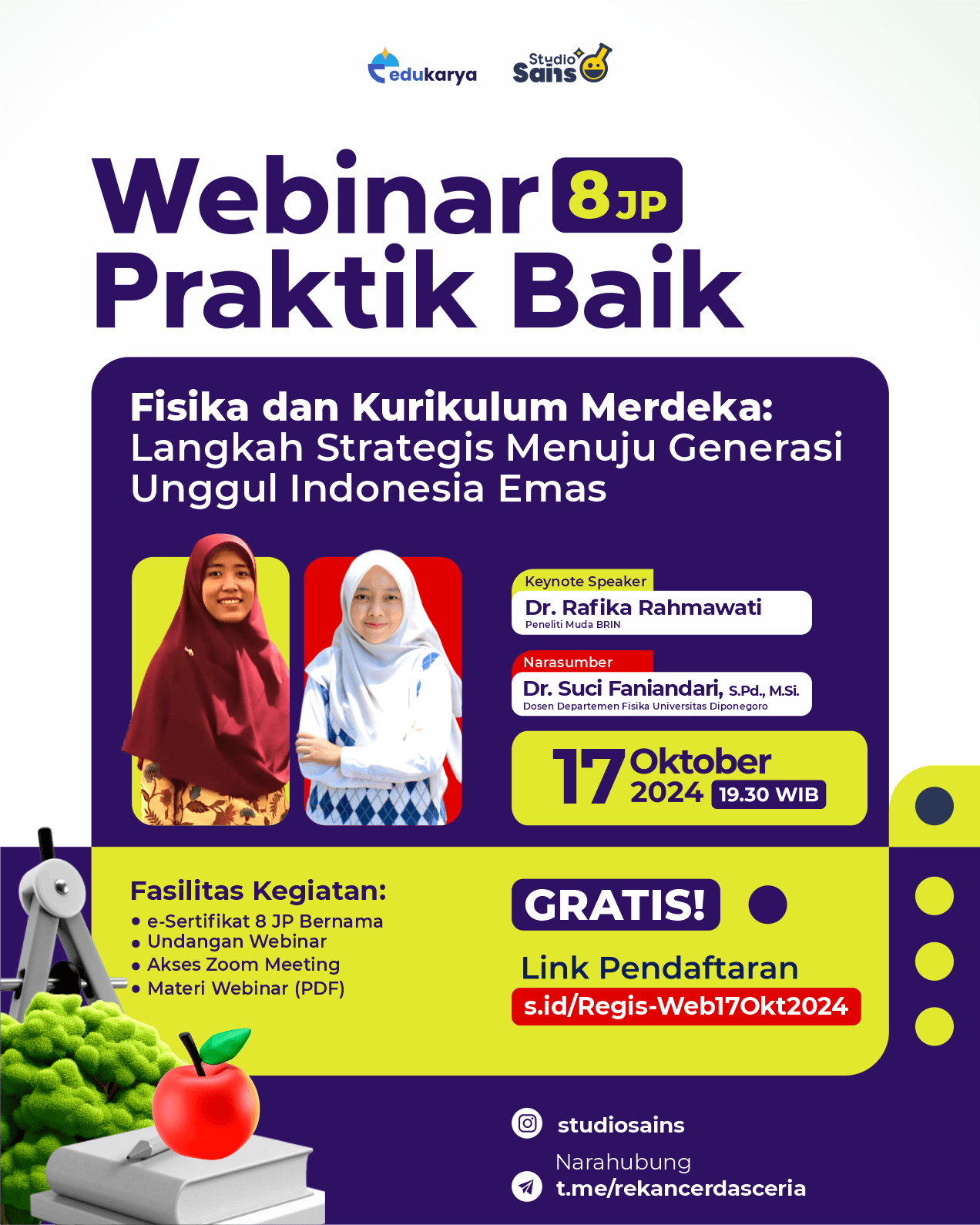 edukarya

Studio Sains

Webinar 8 JP
Praktik Baik

Fisika dan Kurikulum Merdeka: Langkah Strategis Menuju Generasi Unggul Indonesia Emas

Keynote Speaker
Dr. Rafika Rahmawati
Peneliti Muda BRIN

Narasumber
Dr. Suci Faniandari, S.Pd., M.Si.
Dosen Departemen Fisika Universitas Diponegoro

17 Oktober 2024 19.30 WIB

Fasilitas Kegiatan:
• e-Sertifikat 8 JP Bernama
• Undangan Webinar
• Akses Zoom Meeting
• Materi Webinar (PDF)

GRATIS!

Link Pendaftaran
s.id/Regis-Web17Okt2024

studiosains

Narahubung
t.me/rekancerdasceria